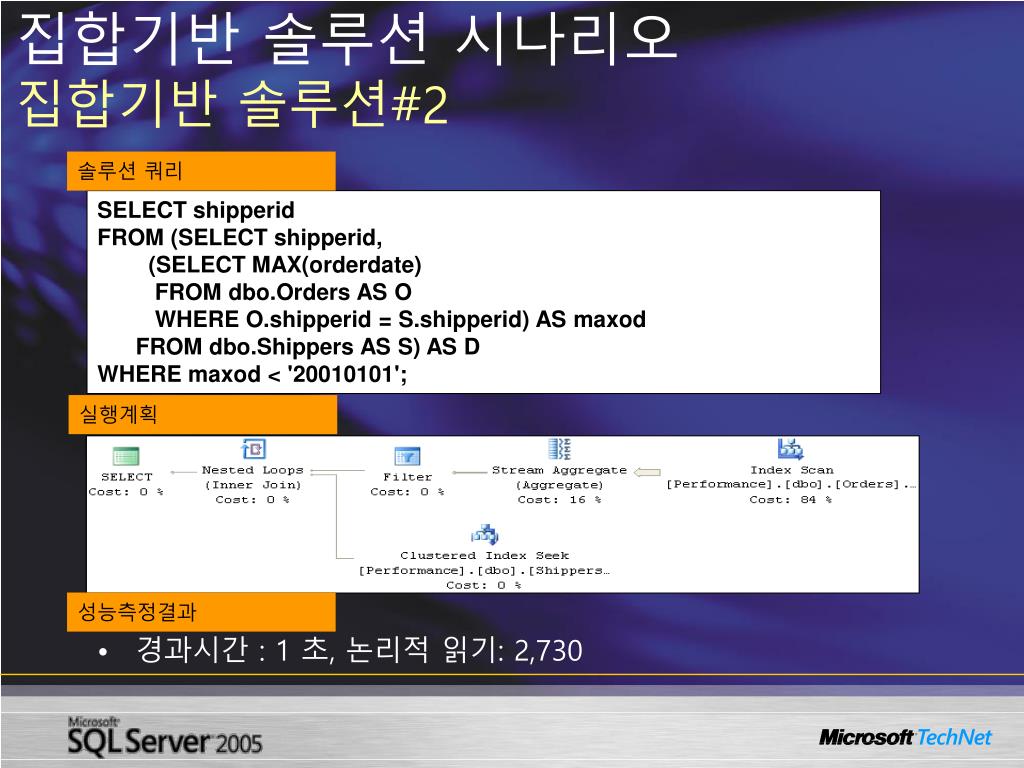 집합기반 솔루션 시나리오
집합기반 솔루션#2

솔루션 쿼리

SELECT shipperid
FROM (SELECT shipperid,
(SELECT MAX(orderdate)
FROM dbo.Orders AS O
WHERE O.shipperid = S.shipperid) AS maxod
FROM dbo.Shippers AS S) AS D
WHERE maxod < '20010101';

실행계획

SELECT
Cost: 0 %

Nested Loops
(Inner Join)
Cost: 0 %

Filter
Cost: 0 %

Stream Aggregate
(Aggregate)
Cost: 16 %

Index Scan
[Performance].[dbo].[Orders]....
Cost: 84 %

Clustered Index Seek
[Performance].[dbo].[Shippers...
Cost: 0 %

성능측정결과

• 경과시간 : 1 초, 논리적 읽기: 2,730

Microsoft SQL Server 2005

Microsoft TechNet